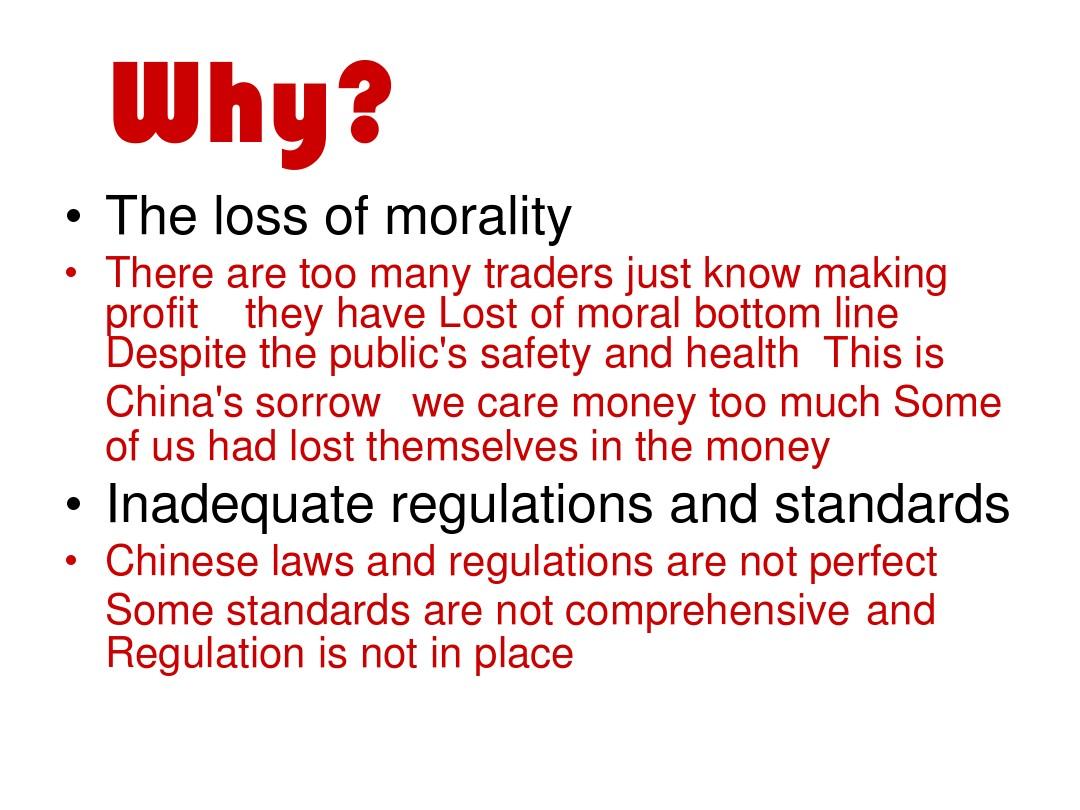 Why?

• The loss of morality

• There are too many traders just know making profit they have Lost of moral bottom line Despite the public's safety and health This is China's sorrow we care money too much Some of us had lost themselves in the money

• Inadequate regulations and standards

• Chinese laws and regulations are not perfect Some standards are not comprehensive and Regulation is not in place